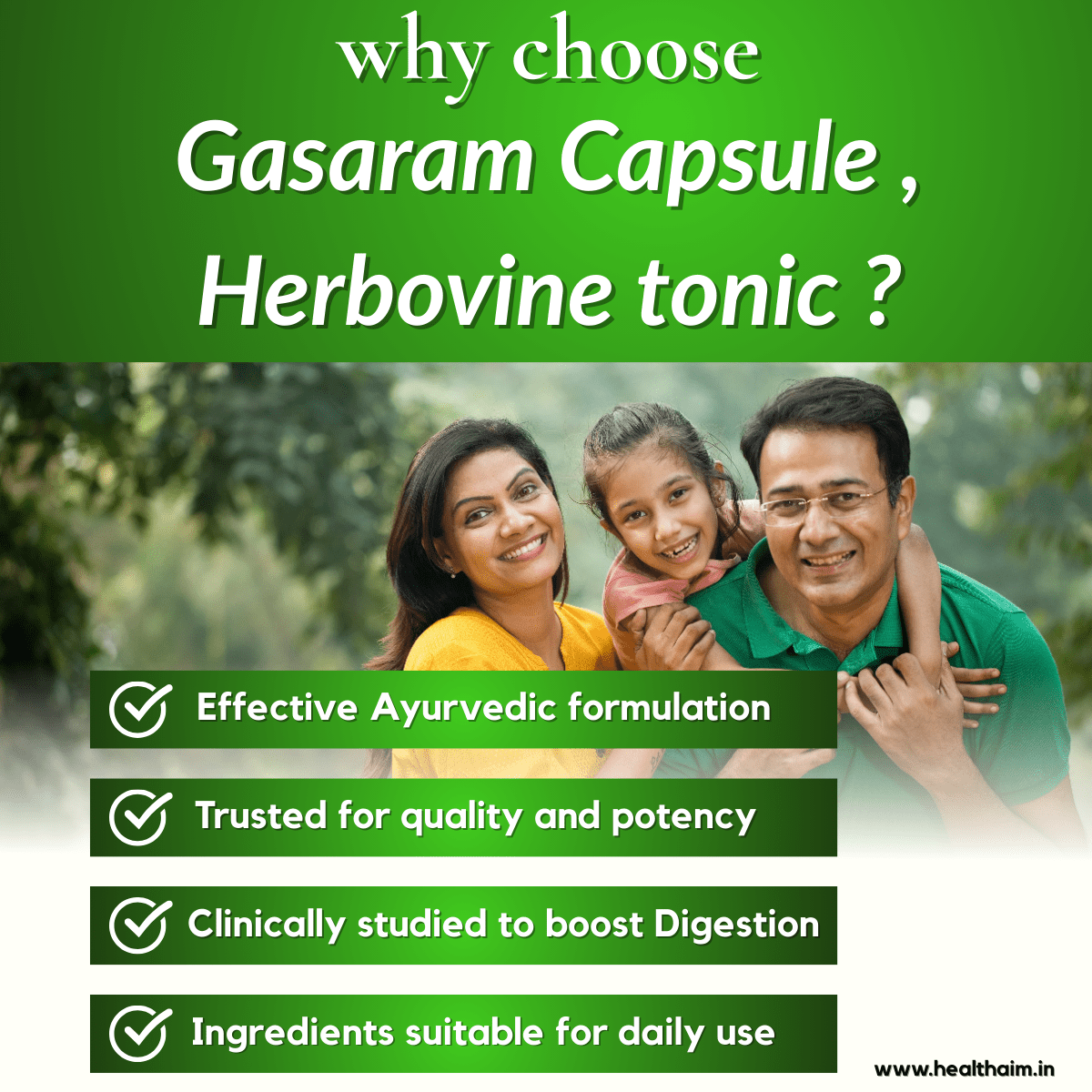 why choose
Gasaram Capsule ,
Herbovine tonic ?

Effective Ayurvedic formulation

Trusted for quality and potency

Clinically studied to boost Digestion

Ingredients suitable for daily use

www.healthaim.in